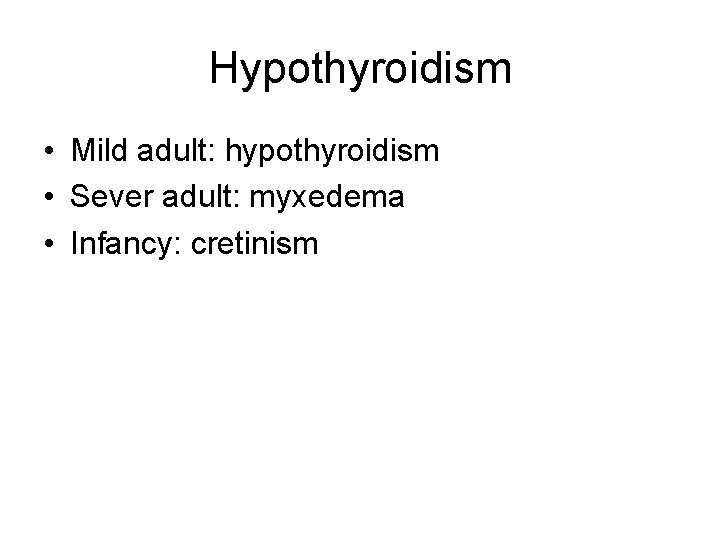 Hypothyroidism

• Mild adult: hypothyroidism
• Sever adult: myxedema
• Infancy: cretinism